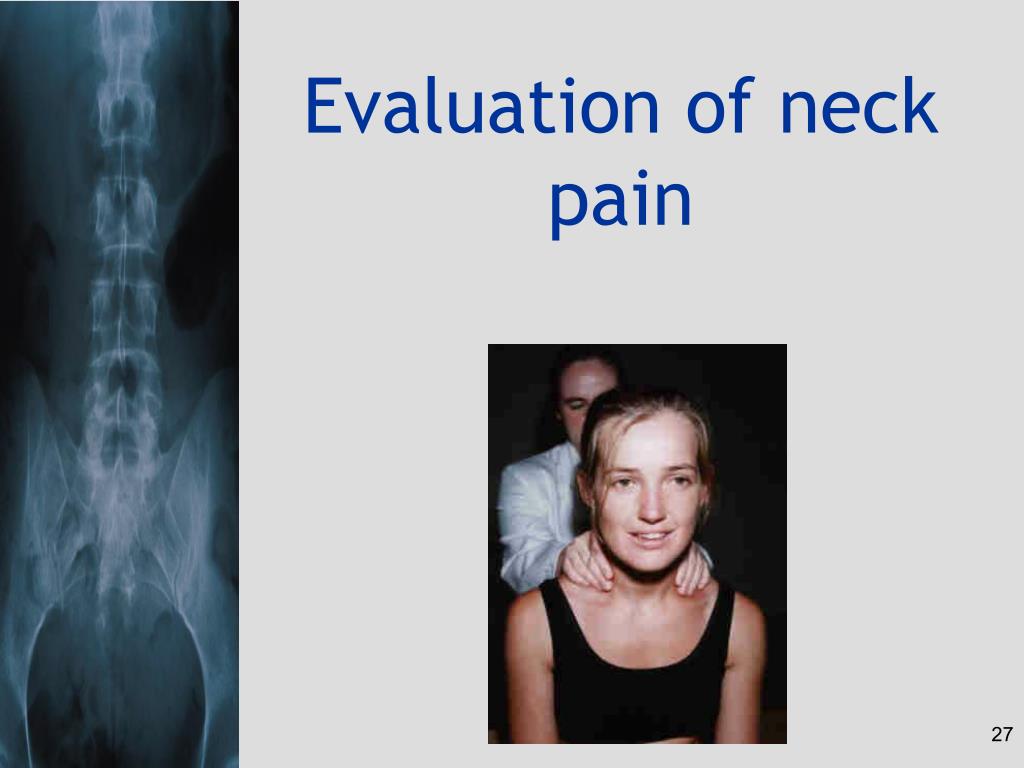 Evaluation of neck pain

27